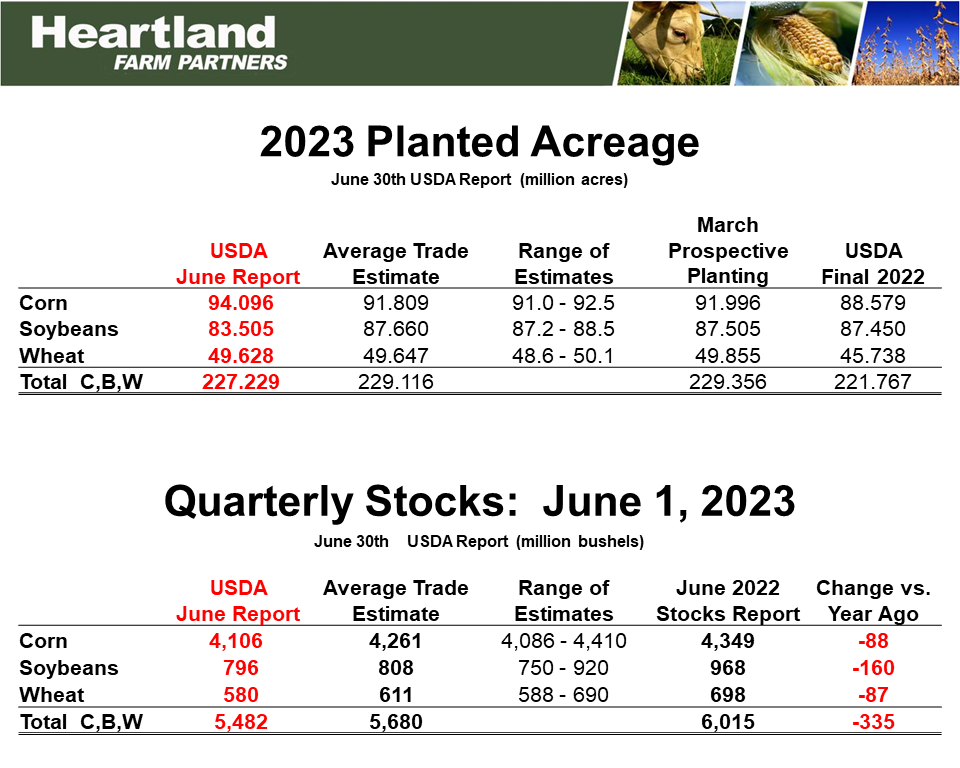 Heartland
FARM PARTNERS

2023 Planted Acreage
June 30th USDA Report (million acres)

| | USDA June Report | Average Trade Estimate | Range of Estimates | March Prospective Planting | USDA Final 2022 |
|---|---|---|---|---|---|
| Corn | 94.096 | 91.809 | 91.0 - 92.5 | 91.996 | 88.579 |
| Soybeans | 83.505 | 87.660 | 87.2 - 88.5 | 87.505 | 87.450 |
| Wheat | 49.628 | 49.647 | 48.6 - 50.1 | 49.855 | 45.738 |
| Total C,B,W | 227.229 | 229.116 | | 229.356 | 221.767 |

Quarterly Stocks: June 1, 2023
June 30th USDA Report (million bushels)

| | USDA June Report | Average Trade Estimate | Range of Estimates | June 2022 Stocks Report | Change vs. Year Ago |
|---|---|---|---|---|---|
| Corn | 4,106 | 4,261 | 4,086 - 4,410 | 4,349 | -88 |
| Soybeans | 796 | 808 | 750 - 920 | 968 | -160 |
| Wheat | 580 | 611 | 588 - 690 | 698 | -87 |
| Total C,B,W | 5,482 | 5,680 | | 6,015 | -335 |